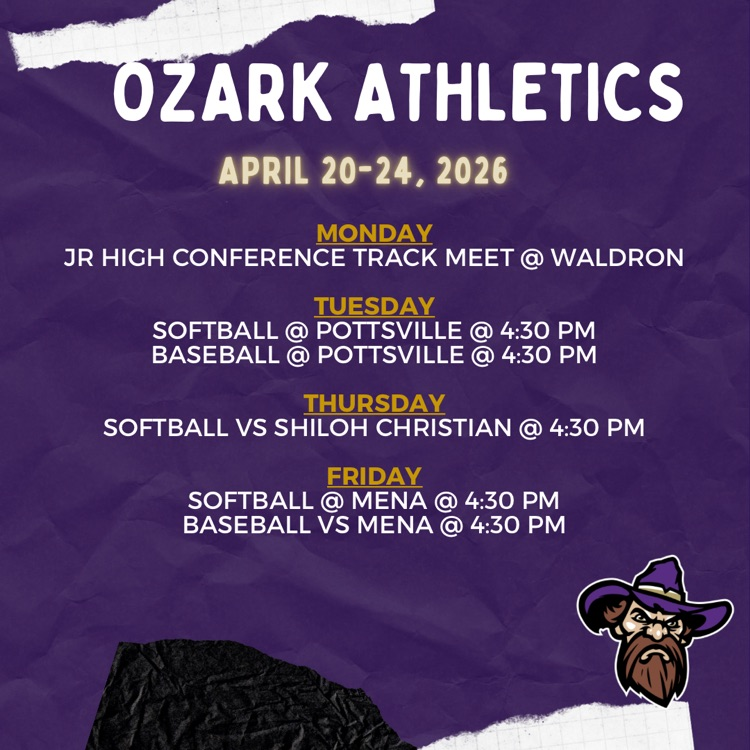 OZARK ATHLETICS

APRIL 20-24, 2026

MONDAY
JR HIGH CONFERENCE TRACK MEET @ WALDRON

TUESDAY
SOFTBALL @ POTTSVILLE @ 4:30 PM
BASEBALL @ POTTSVILLE @ 4:30 PM

THURSDAY
SOFTBALL VS SHILOH CHRISTIAN @ 4:30 PM

FRIDAY
SOFTBALL @ MENA @ 4:30 PM
BASEBALL VS MENA @ 4:30 PM